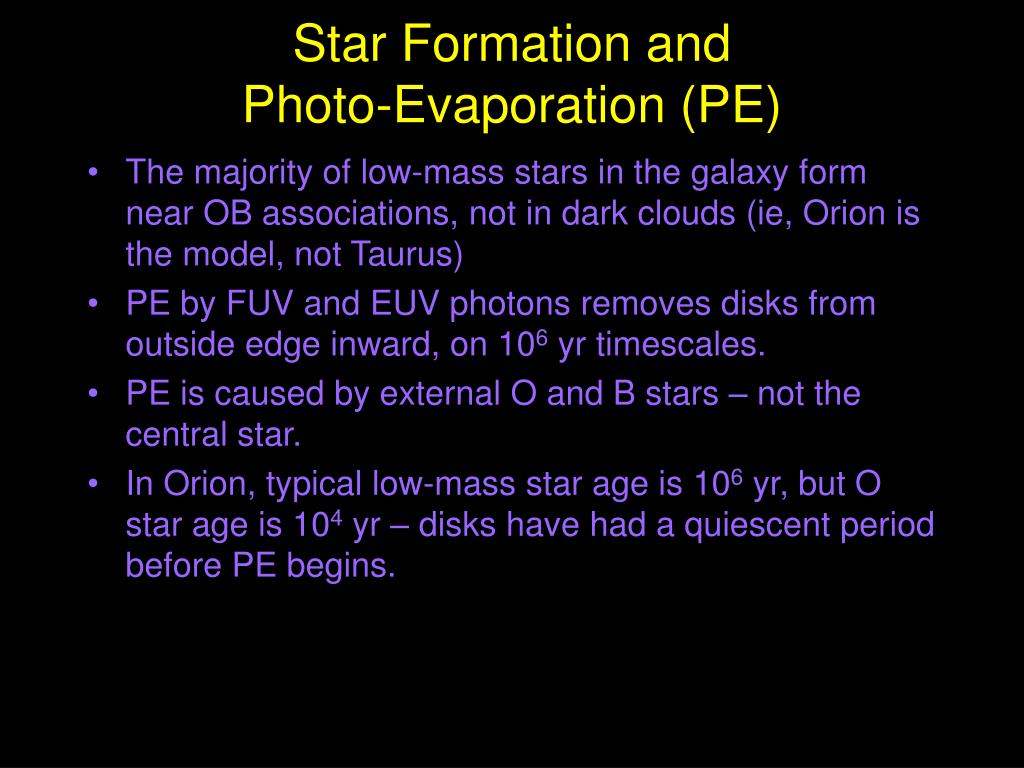 Star Formation and Photo-Evaporation (PE)

• The majority of low-mass stars in the galaxy form near OB associations, not in dark clouds (ie, Orion is the model, not Taurus)
• PE by FUV and EUV photons removes disks from outside edge inward, on $10^6$ yr timescales.
• PE is caused by external O and B stars – not the central star.
• In Orion, typical low-mass star age is $10^6$ yr, but O star age is $10^4$ yr – disks have had a quiescent period before PE begins.